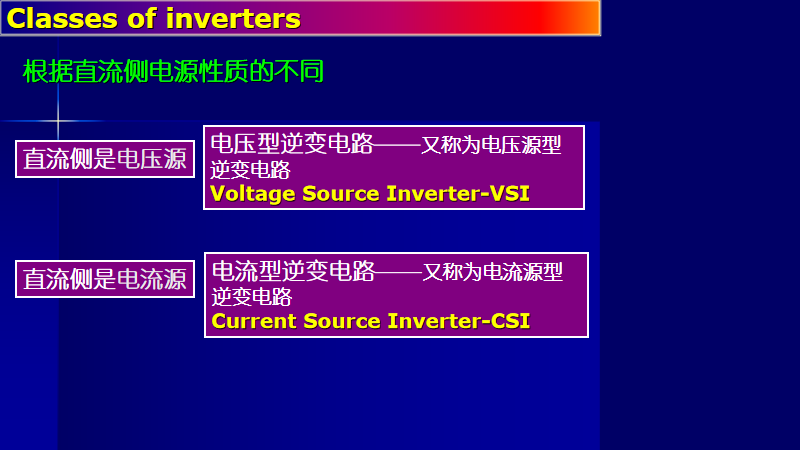 Classes of inverters

根据直流侧电源性质的不同

直流侧是电压源

电压型逆变电路——又称为电压源型逆变电路
Voltage Source Inverter-VSI

直流侧是电流源

电流型逆变电路——又称为电流源型逆变电路
Current Source Inverter-CSI